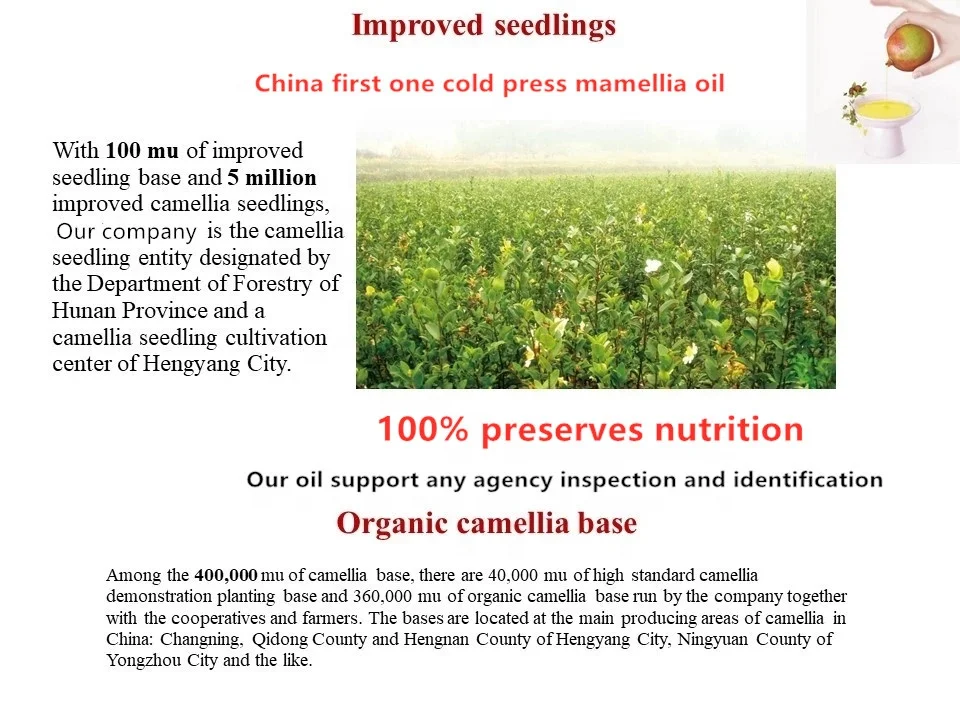 Improved seedlings

China first one cold press mamellia oil

With 100 mu of improved seedling base and 5 million improved camellia seedlings, Our company is the camellia seedling entity designated by the Department of Forestry of Hunan Province and a camellia seedling cultivation center of Hengyang City.

100% preserves nutrition

Our oil support any agency inspection and identification

Organic camellia base

Among the 400,000 mu of camellia base, there are 40,000 mu of high standard camellia demonstration planting base and 360,000 mu of organic camellia base run by the company together with the cooperatives and farmers. The bases are located at the main producing areas of camellia in China: Changning, Qidong County and Hengnan County of Hengyang City, Ningyuan County of Yongzhou City and the like.